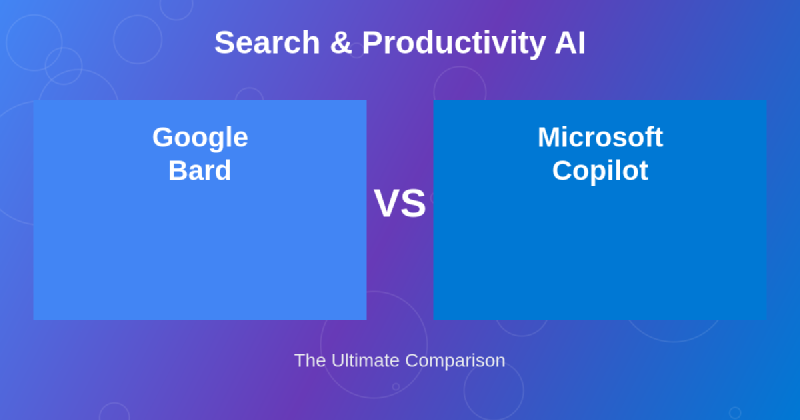 Search & Productivity AI

Google Bard

VS

Microsoft Copilot

The Ultimate Comparison